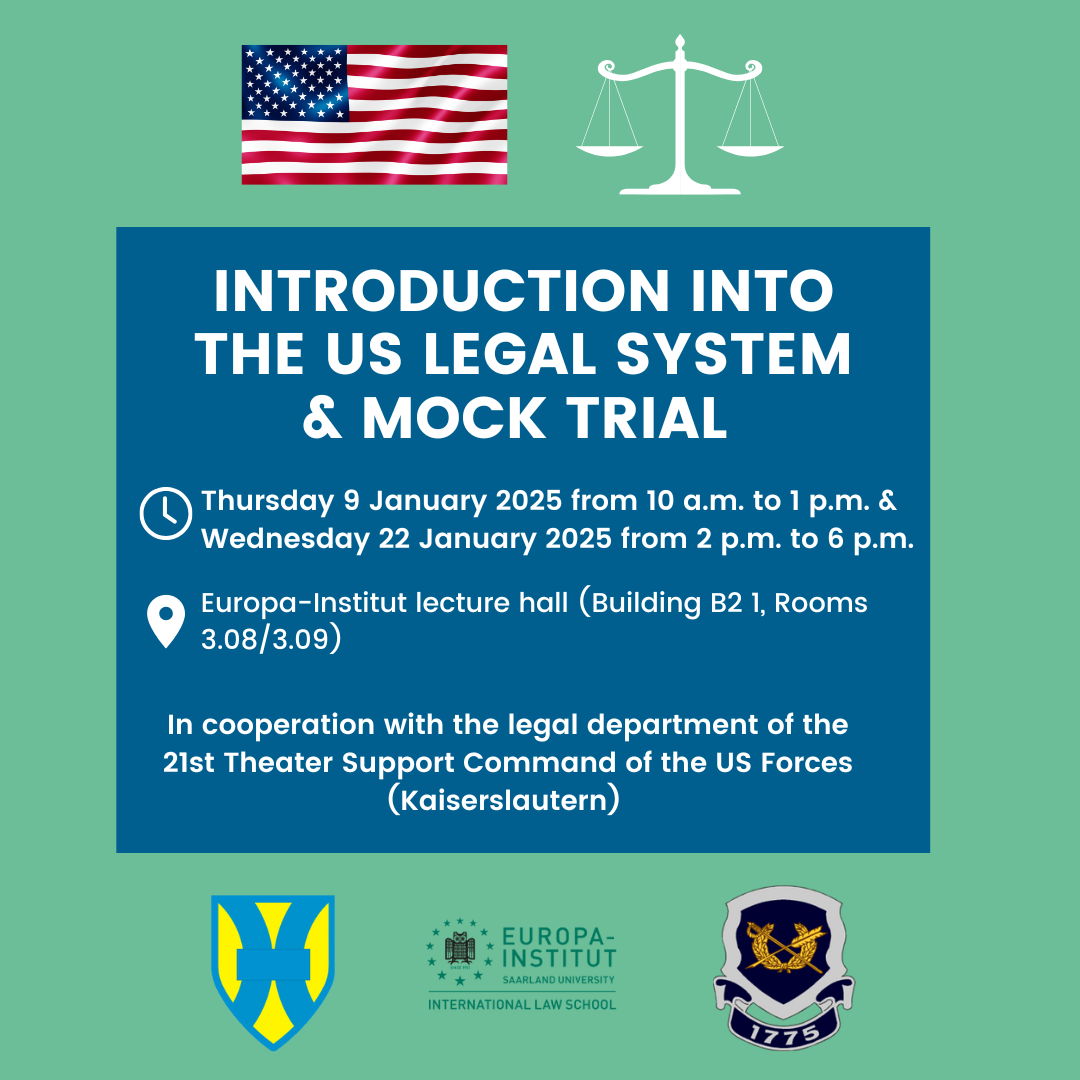 INTRODUCTION INTO THE US LEGAL SYSTEM & MOCK TRIAL

Thursday 9 January 2025 from 10 a.m. to 1 p.m. & Wednesday 22 January 2025 from 2 p.m. to 6 p.m.

Europa-Institut lecture hall (Building B2 1, Rooms 3.08/3.09)

In cooperation with the legal department of the 21st Theater Support Command of the US Forces (Kaiserslautern)

EUROPA-INSTITUT
SAARLAND UNIVERSITY
INTERNATIONAL LAW SCHOOL

1775